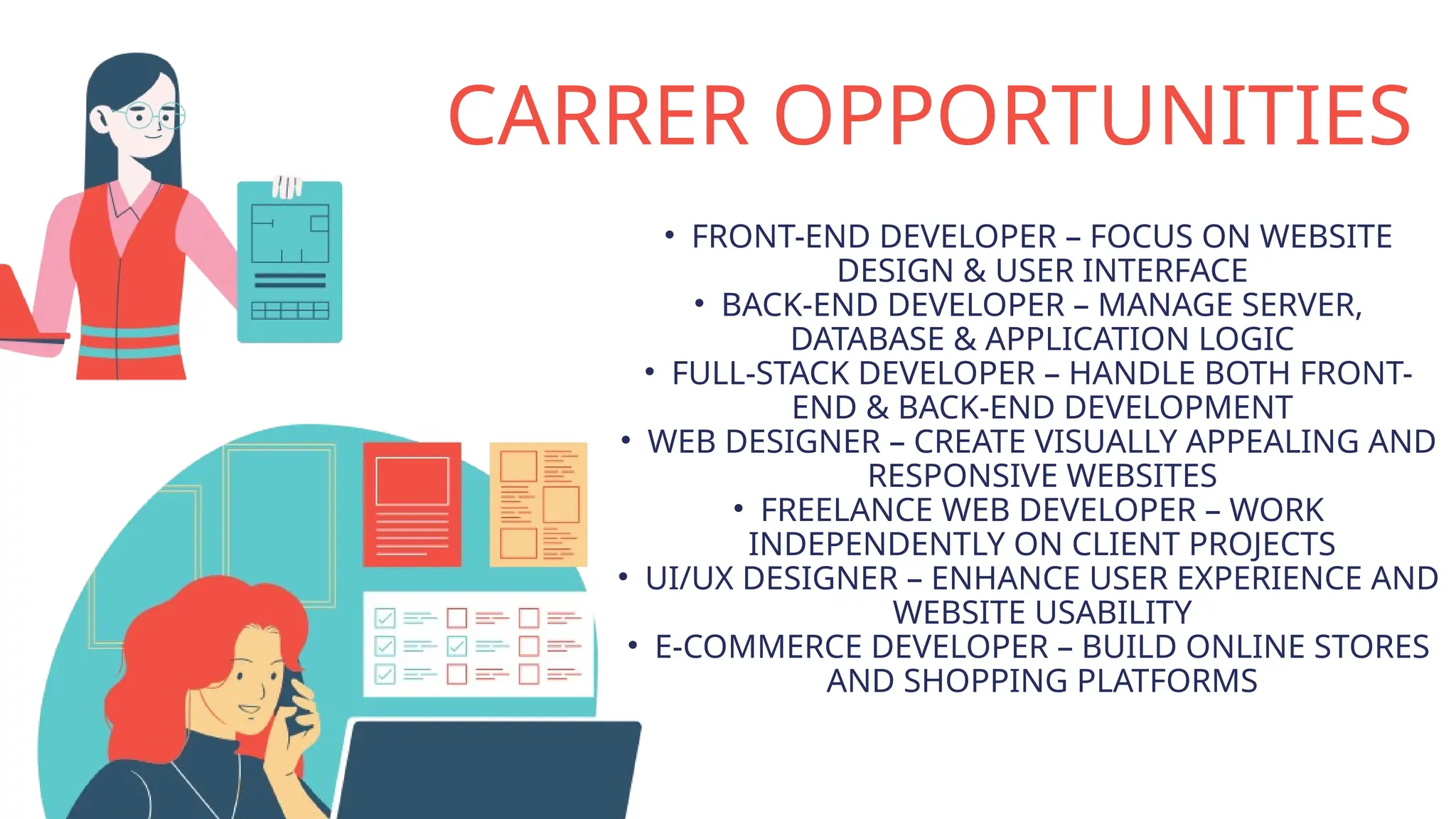 CARRER OPPORTUNITIES

• FRONT-END DEVELOPER – FOCUS ON WEBSITE DESIGN & USER INTERFACE
• BACK-END DEVELOPER – MANAGE SERVER, DATABASE & APPLICATION LOGIC
• FULL-STACK DEVELOPER – HANDLE BOTH FRONT-END & BACK-END DEVELOPMENT
• WEB DESIGNER – CREATE VISUALLY APPEALING AND RESPONSIVE WEBSITES
• FREELANCE WEB DEVELOPER – WORK INDEPENDENTLY ON CLIENT PROJECTS
• UI/UX DESIGNER – ENHANCE USER EXPERIENCE AND WEBSITE USABILITY
• E-COMMERCE DEVELOPER – BUILD ONLINE STORES AND SHOPPING PLATFORMS